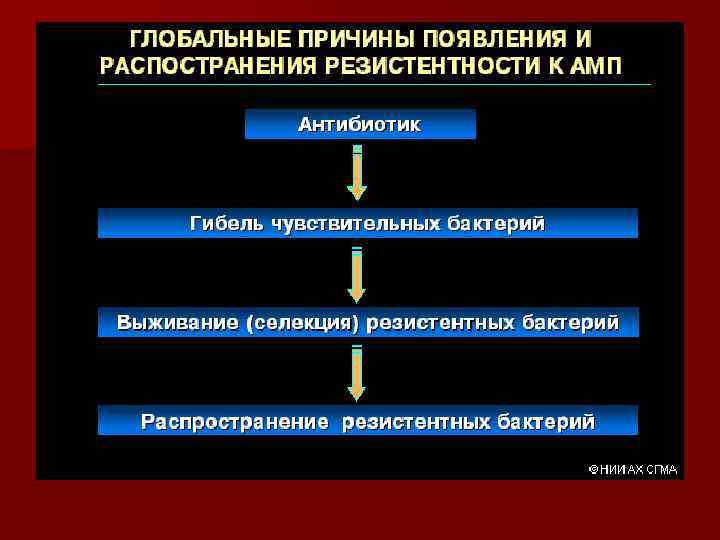 ГЛОБАЛЬНЫЕ ПРИЧИНЫ ПОЯВЛЕНИЯ И РАСПОСТРАНЕНИЯ РЕЗИСТЕНТНОСТИ К АМП

Антибиотик

Гибель чувствительных бактерий

Выживание (селекция) резистентных бактерий

Распространение резистентных бактерий

© НИИ АХ СГМА